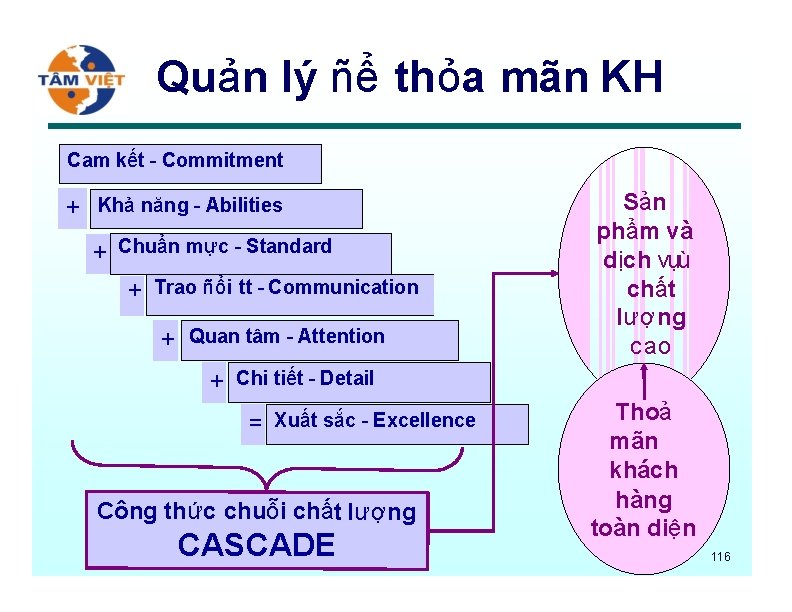 TÂM VIỆT

Quản lý ñể thỏa mãn KH

Cam kết - Commitment

+ Khả năng - Abilities

+ Chuẩn mực - Standard

+ Trao ñổi tt - Communication

+ Quan tâm - Attention

+ Chi tiết - Detail

= Xuất sắc - Excellence

Công thức chuỗi chất lượng CASCADE

Sản phẩm và dịch vụ chất lượng cao

Thoả mãn khách hàng toàn diện

116